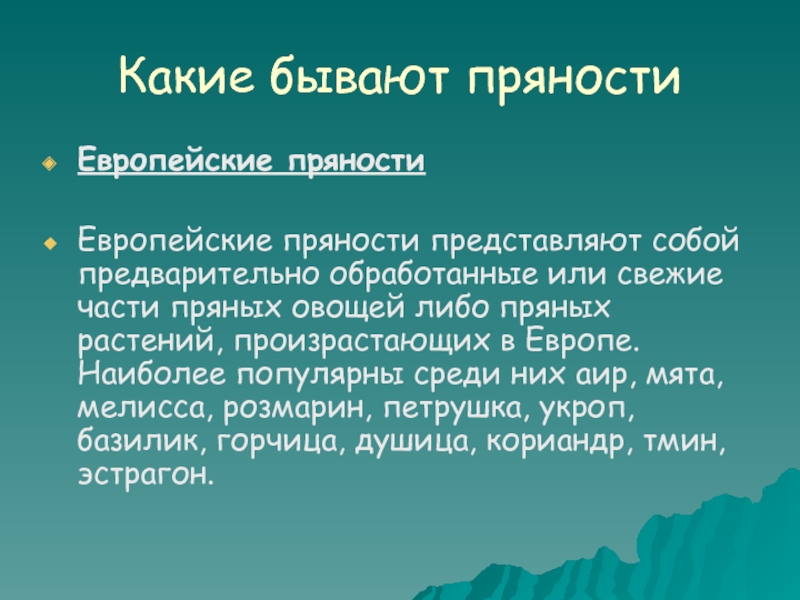 Какие бывают пряности

Европейские пряности

Европейские пряности представляют собой предварительно обработанные или свежие части пряных овощей либо пряных растений, произрастающих в Европе. Наиболее популярны среди них аир, мята, мелисса, розмарин, петрушка, укроп, базилик, горчица, душица, кориандр, тмин, эстрагон.